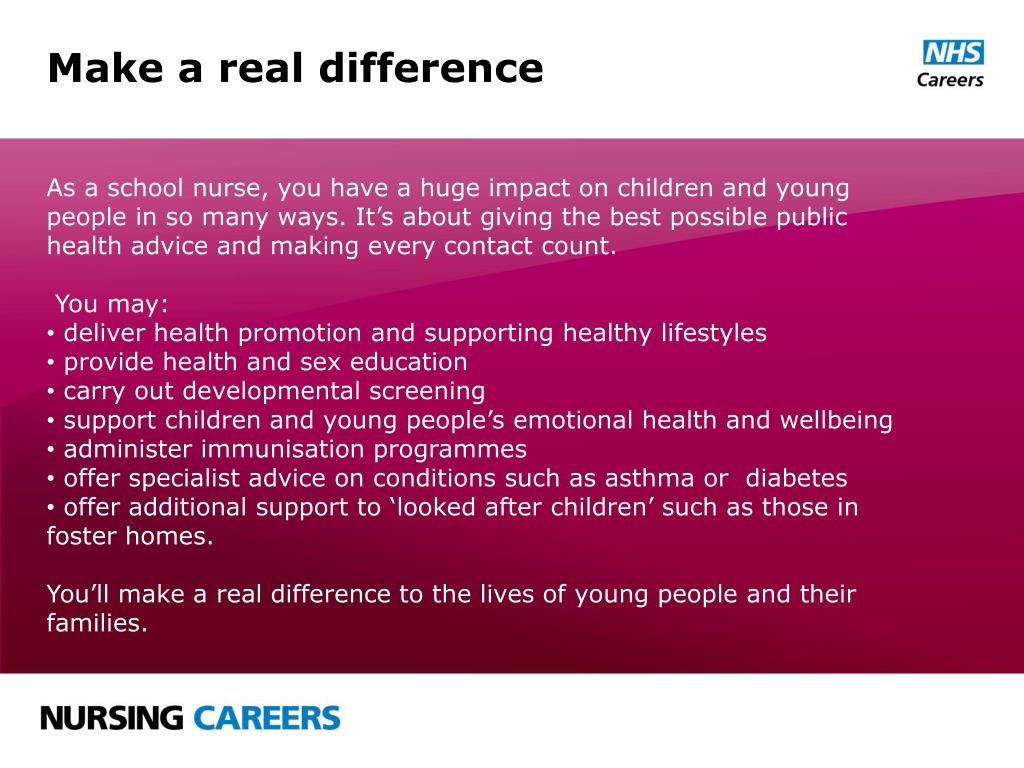 Make a real difference

NHS
Careers

As a school nurse, you have a huge impact on children and young people in so many ways. It’s about giving the best possible public health advice and making every contact count.

You may:
• deliver health promotion and supporting healthy lifestyles
• provide health and sex education
• carry out developmental screening
• support children and young people’s emotional health and wellbeing
• administer immunisation programmes
• offer specialist advice on conditions such as asthma or diabetes
• offer additional support to ‘looked after children’ such as those in foster homes.

You’ll make a real difference to the lives of young people and their families.

NURSING CAREERS